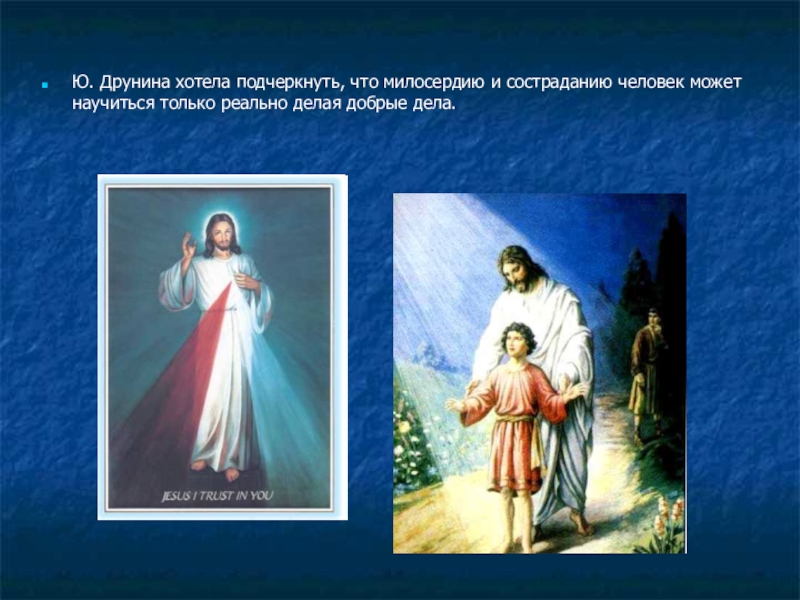 Ю. Друнина хотела подчеркнуть, что милосердию и состраданию человек может научиться только реально делая добрые дела.

JESUS I TRUST IN YOU